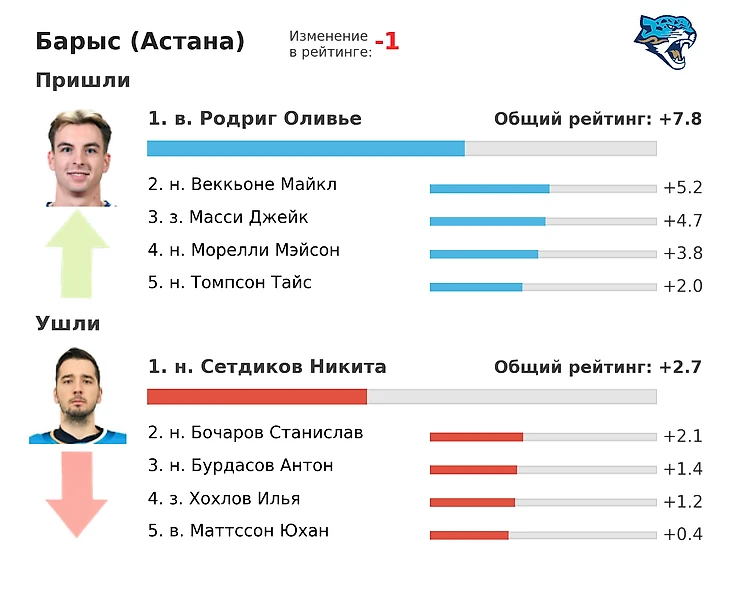 Барыс (Астана)

Изменение в рейтинге: -1

Пришли

1. в. Родриг Оливье

Общий рейтинг: +7.8

2. н. Веккьоне Майкл +5.2

3. з. Масси Джейк +4.7

4. н. Морелли Мэйсон +3.8

5. н. Томпсон Тайс +2.0

Ушли

1. н. Сетдиков Никита

Общий рейтинг: +2.7

2. н. Бочаров Станислав +2.1

3. н. Бурдасов Антон +1.4

4. з. Хохлов Илья +1.2

5. в. Маттссон Юхан +0.4